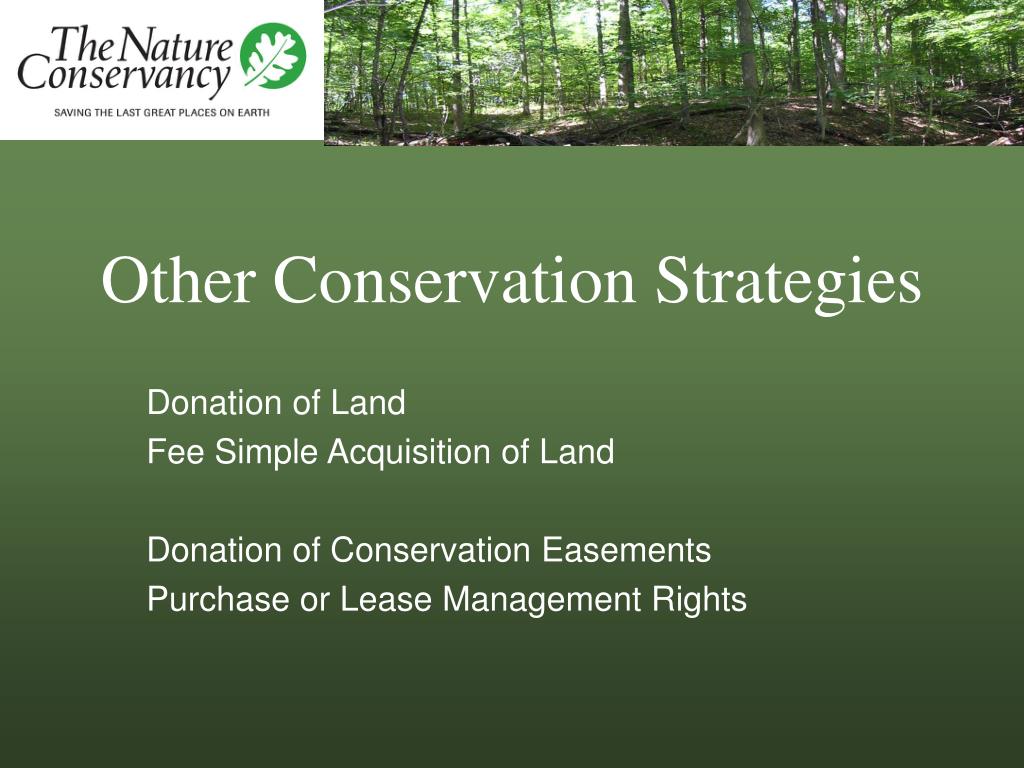 The Nature Conservancy
SAVING THE LAST GREAT PLACES ON EARTH

Other Conservation Strategies

Donation of Land
Fee Simple Acquisition of Land

Donation of Conservation Easements
Purchase or Lease Management Rights